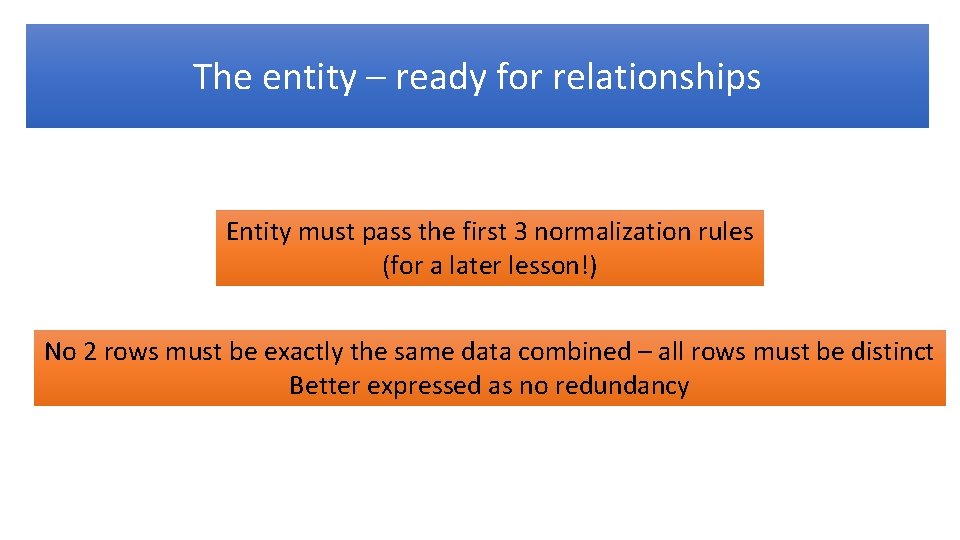 The entity – ready for relationships

Entity must pass the first 3 normalization rules
(for a later lesson!)

No 2 rows must be exactly the same data combined – all rows must be distinct
Better expressed as no redundancy